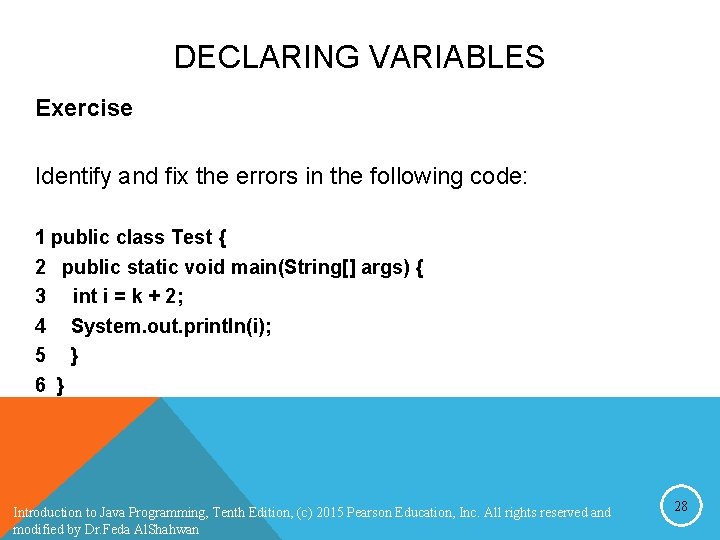 DECLARING VARIABLES

Exercise

Identify and fix the errors in the following code:

1 public class Test {
2 public static void main(String[] args) {
3 int i = k + 2;
4 System.out.println(i);
5 }
6 }

Introduction to Java Programming, Tenth Edition, (c) 2015 Pearson Education, Inc. All rights reserved and modified by Dr.Feda AlShahwan

28